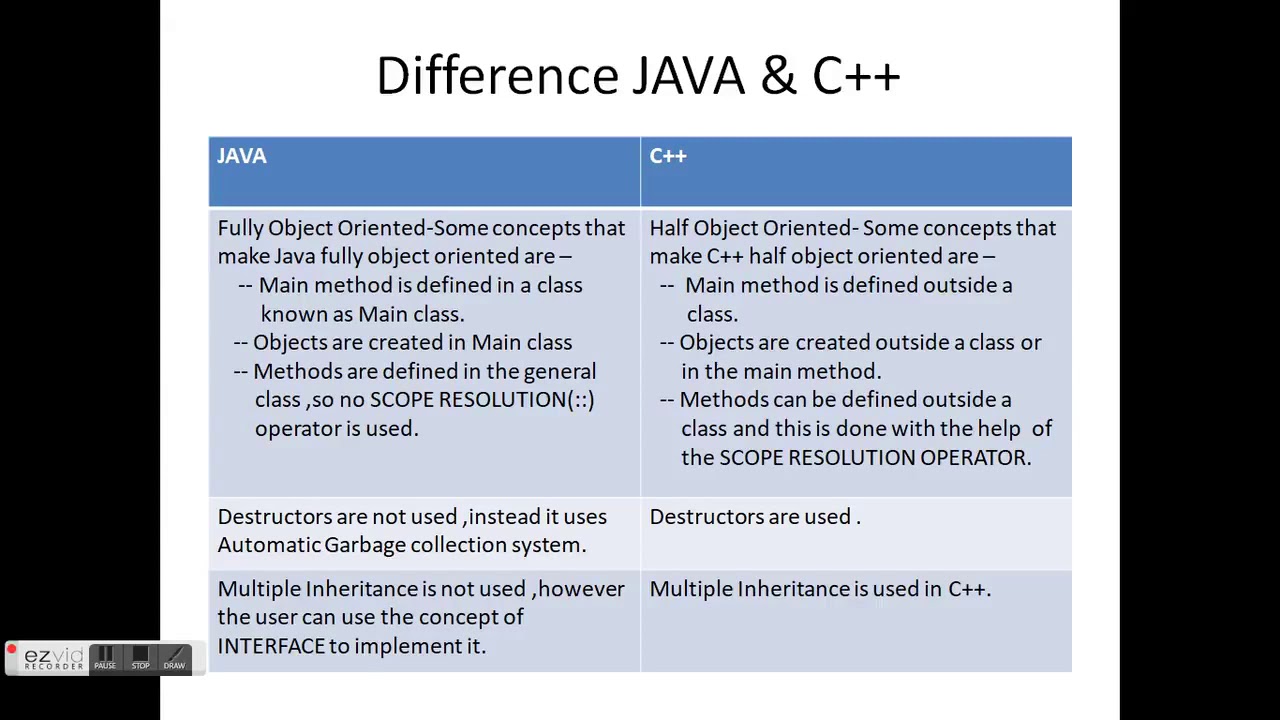 Difference JAVA & C++

| JAVA | C++ |
|---|---|
| Fully Object Oriented-Some concepts that make Java fully object oriented are – -- Main method is defined in a class known as Main class. -- Objects are created in Main class -- Methods are defined in the general class ,so no SCOPE RESOLUTION(::) operator is used. | Half Object Oriented- Some concepts that make C++ half object oriented are – -- Main method is defined outside a class. -- Objects are created outside a class or in the main method. -- Methods can be defined outside a class and this is done with the help of the SCOPE RESOLUTION OPERATOR. |
| Destructors are not used ,instead it uses Automatic Garbage collection system. | Destructors are used . |
| Multiple Inheritance is not used ,however the user can use the concept of INTERFACE to implement it. | Multiple Inheritance is used in C++. |

ezvid RECORDER PAUSE STOP DRAW